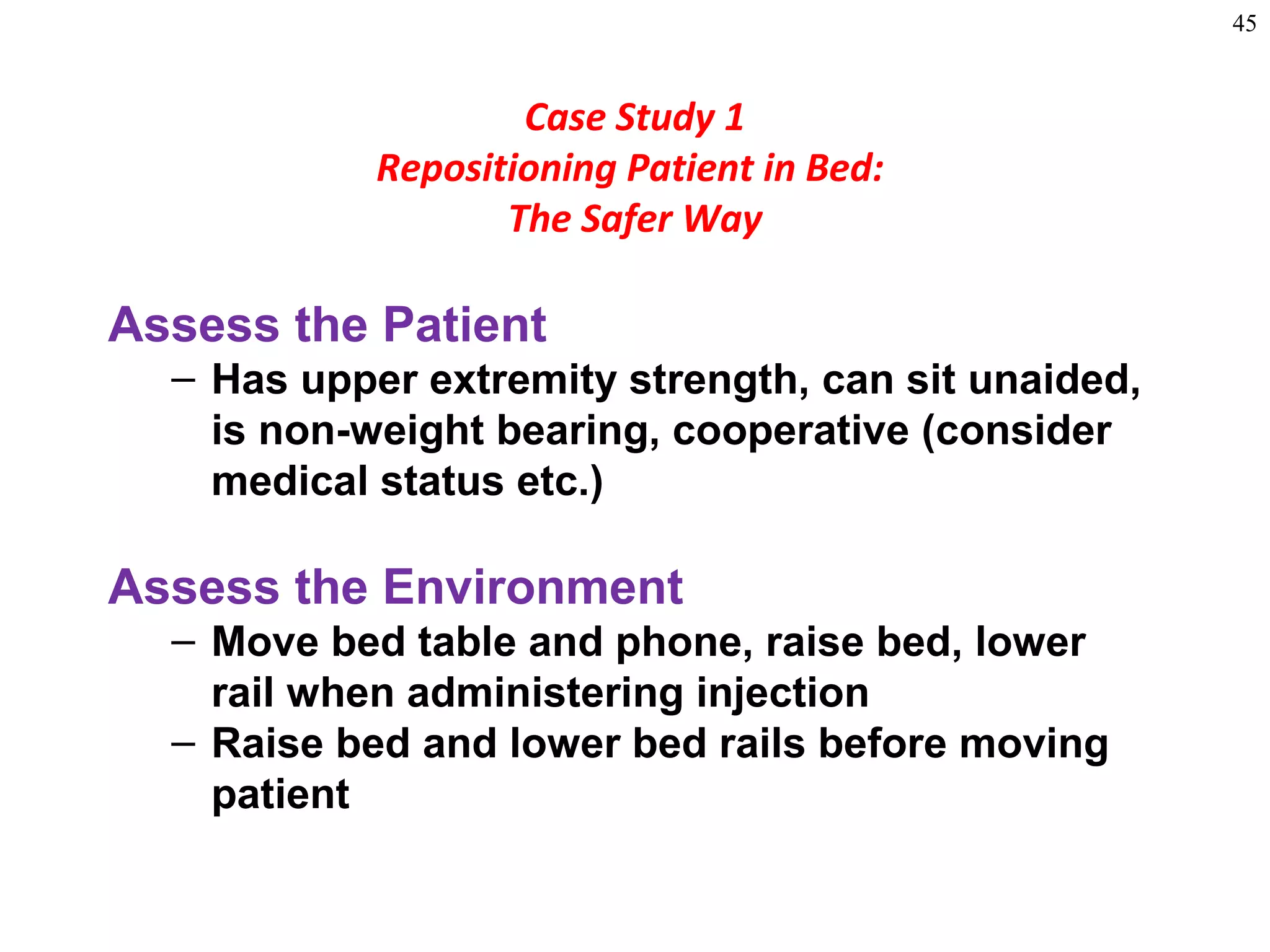 45

Case Study 1
Repositioning Patient in Bed:
The Safer Way

Assess the Patient
– Has upper extremity strength, can sit unaided, is non-weight bearing, cooperative (consider medical status etc.)

Assess the Environment
– Move bed table and phone, raise bed, lower rail when administering injection
– Raise bed and lower bed rails before moving patient